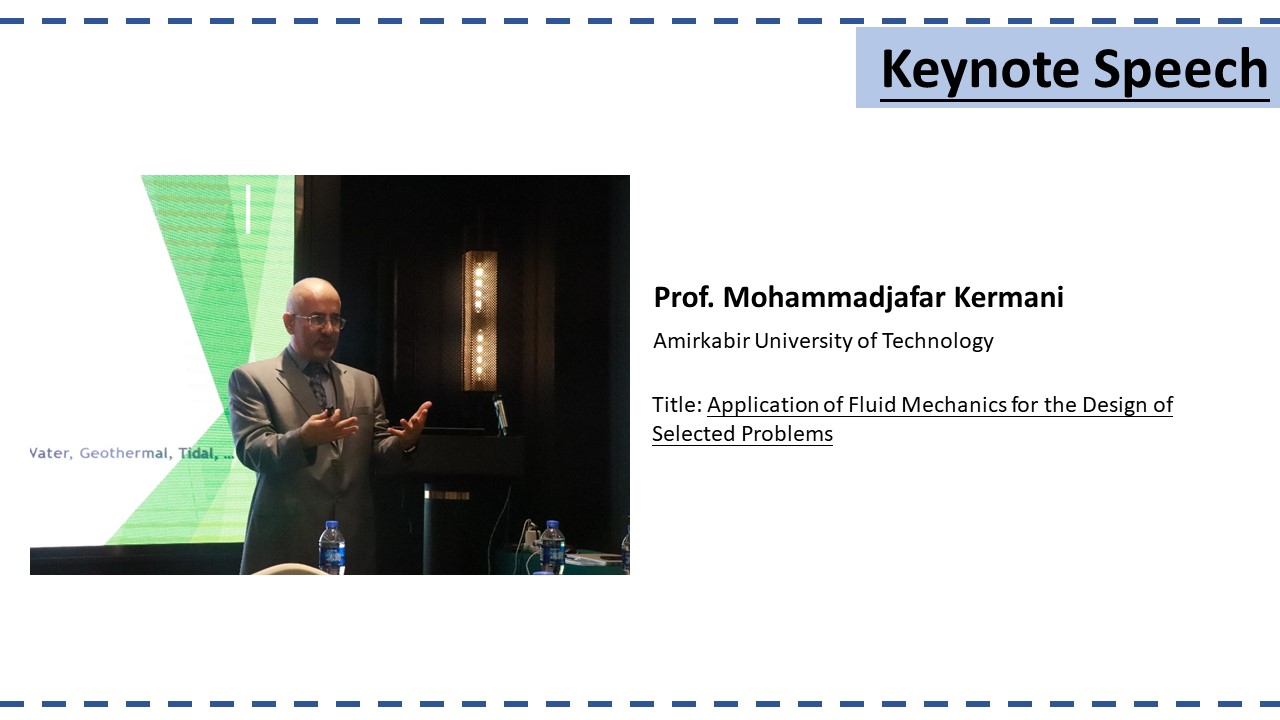 Keynote Speech

Vater, Geothermal, Tidal, ...

Prof. Mohammadjafar Kermani

Amirkabir University of Technology

Title: Application of Fluid Mechanics for the Design of Selected Problems